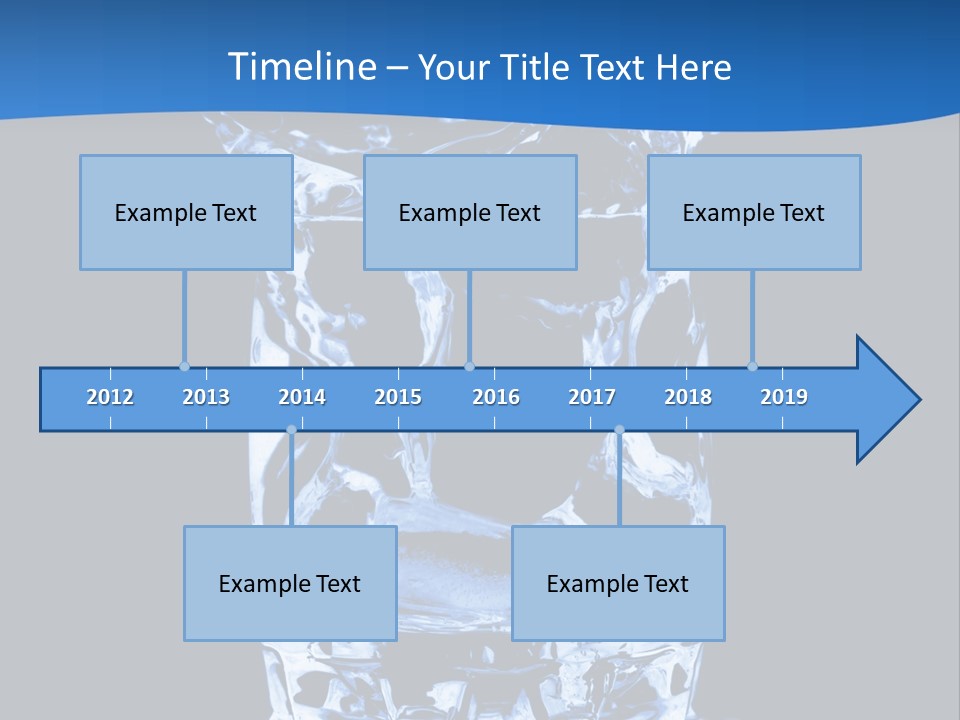 Timeline – Your Title Text Here

Example Text

Example Text

Example Text

2012 2013 2014 2015 2016 2017 2018 2019

Example Text

Example Text